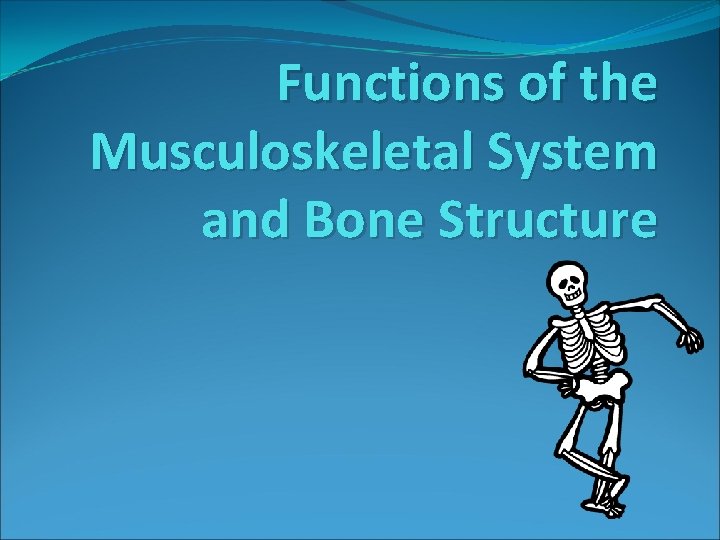 Functions of the Musculoskeletal System and Bone Structure